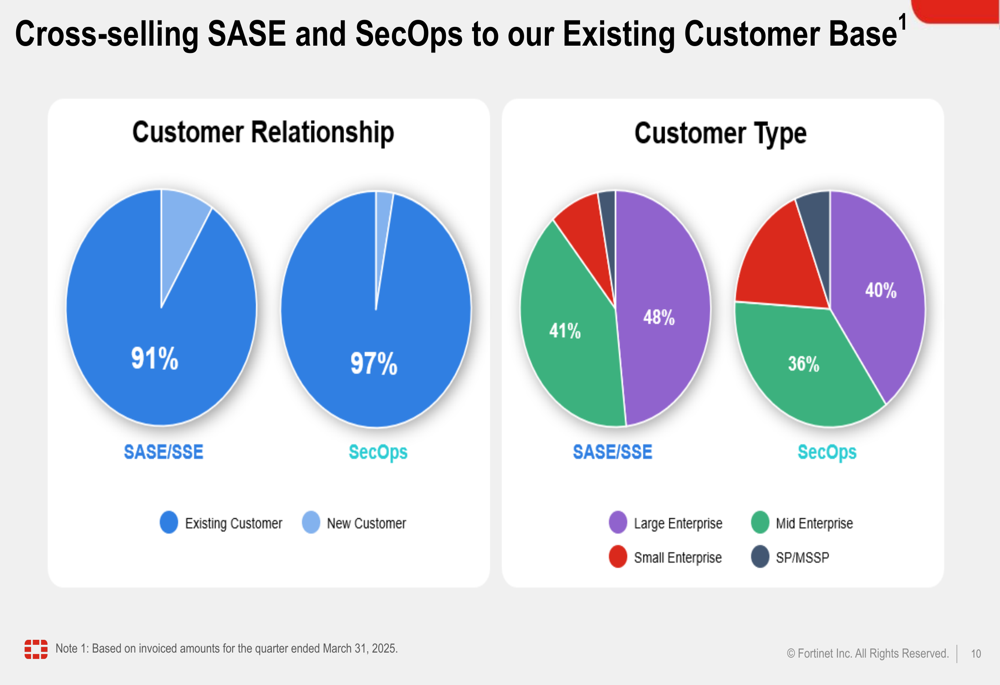 Cross-selling SASE and SecOps to our Existing Customer Base$^1$

Customer Relationship

91%

97%

SASE/SSE

SecOps

Existing Customer

New Customer

Customer Type

41%

48%

36%

40%

SASE/SSE

SecOps

Large Enterprise

Mid Enterprise

Small Enterprise

SP/MSSP

Note 1: Based on invoiced amounts for the quarter ended March 31, 2025.

© Fortinet Inc. All Rights Reserved.

10